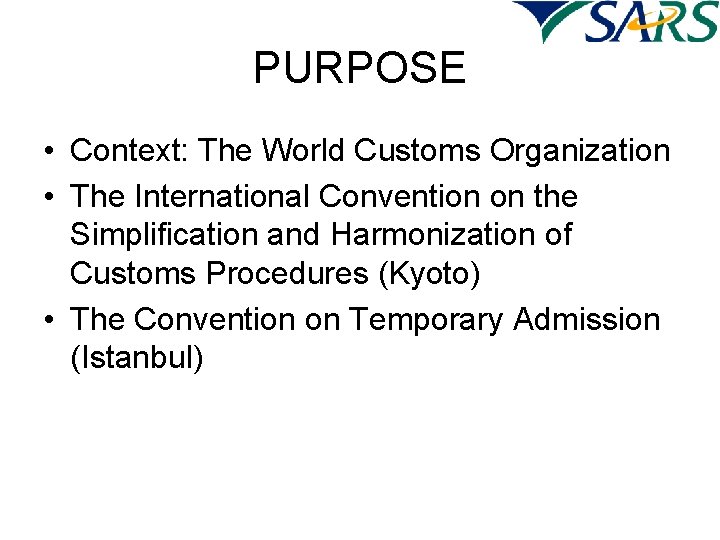 SARS

PURPOSE

• Context: The World Customs Organization
• The International Convention on the Simplification and Harmonization of Customs Procedures (Kyoto)
• The Convention on Temporary Admission (Istanbul)